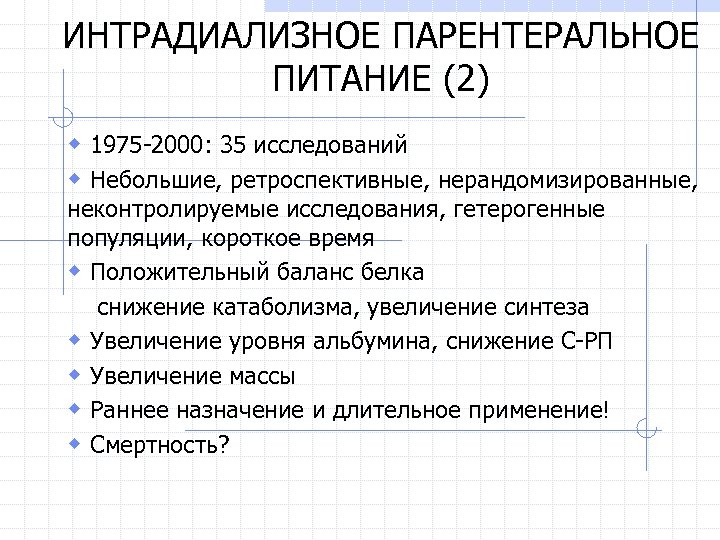 ИНТРАДИАЛИЗНОЕ ПАРЕНТЕРАЛЬНОЕ ПИТАНИЕ (2)

1975-2000: 35 исследований

Небольшие, ретроспективные, нерандомизированные, неконтролируемые исследования, гетерогенные популяции, короткое время

Положительный баланс белка

снижение катаболизма, увеличение синтеза

Увеличение уровня альбумина, снижение С-РП

Увеличение массы

Раннее назначение и длительное применение!

Смертность?